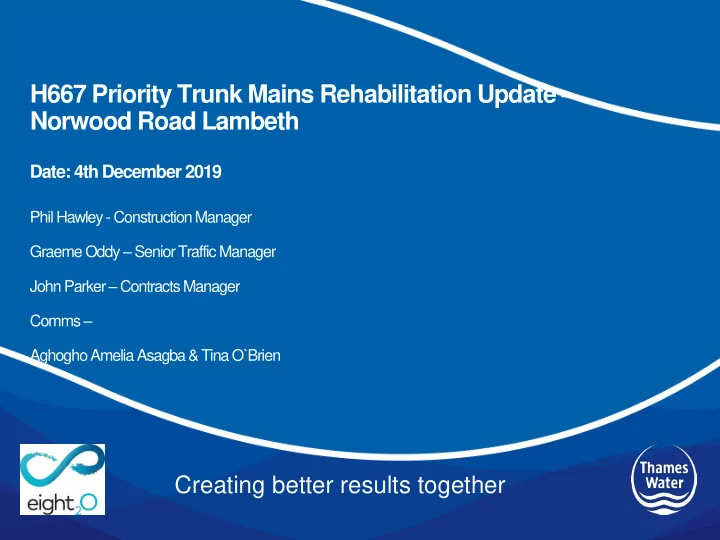 H667 Priority Trunk Mains Rehabilitation Update - Norwood Road Lambeth

Date: 4th December 2019

Phil Hawley - Construction Manager

Graeme Oddy – Senior Traffic Manager

John Parker – Contracts Manager

Comms –

Aghogho Amelia Asagba & Tina O`Brien

eight$_2$O

Creating better results together

Thames Water